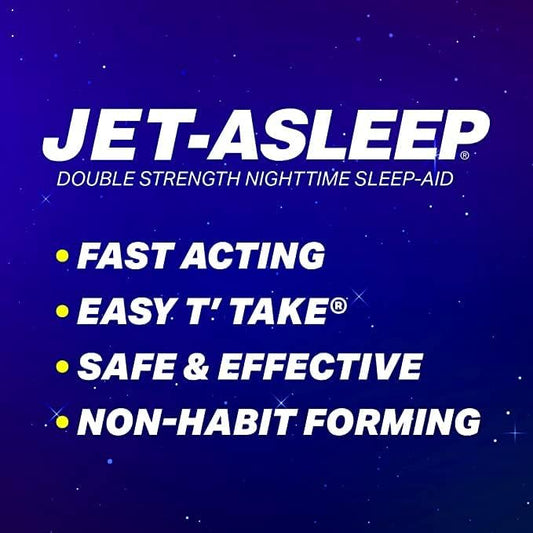 JET-ASLEEP®
DOUBLE STRENGTH NIGHTTIME SLEEP-AID

• FAST ACTING
• EASY T' TAKE®
• SAFE & EFFECTIVE
• NON-HABIT FORMING